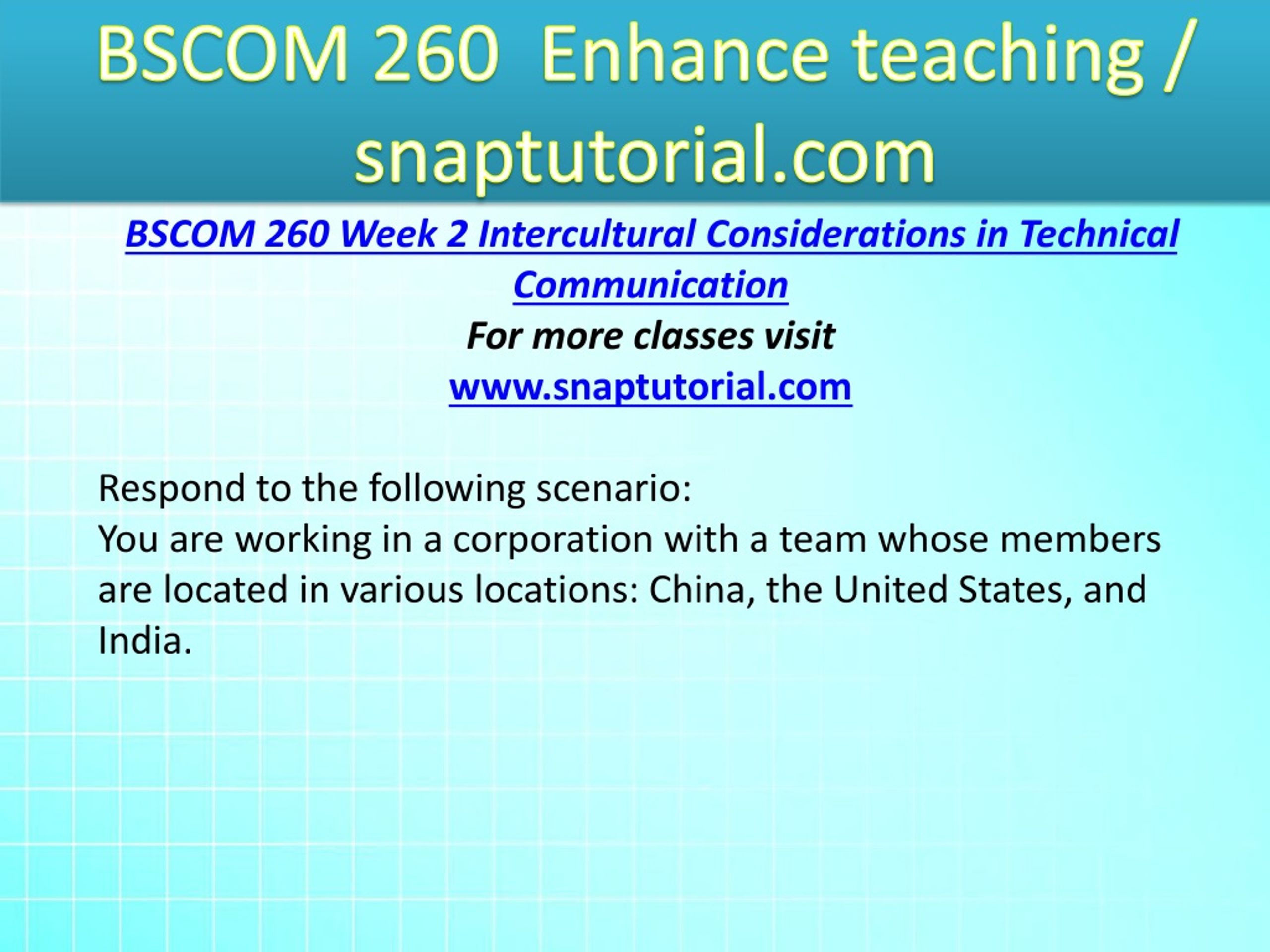 BSCOM 260 Enhance teaching / snaptutorial.com

BSCOM 260 Week 2 Intercultural Considerations in Technical Communication
For more classes visit
www.snaptutorial.com

Respond to the following scenario:
You are working in a corporation with a team whose members are located in various locations: China, the United States, and India.